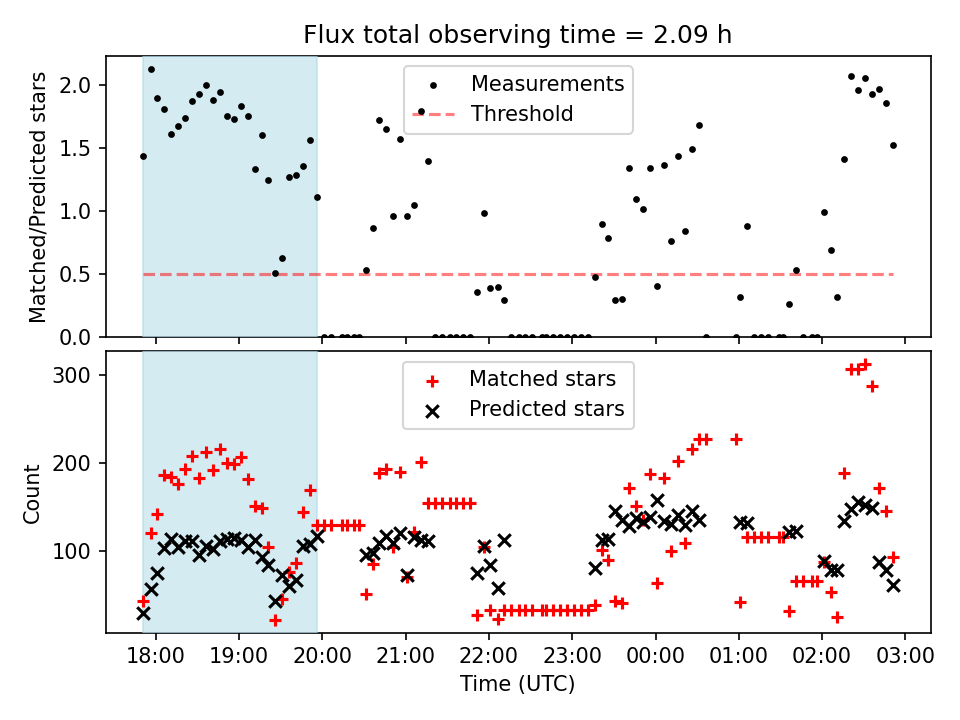 Flux total observing time = 2.09 h

Matched/Predicted stars

2.0
1.5
1.0
0.5
0.0

Measurements
Threshold

Count

300
200
100

Matched stars
Predicted stars

18:00 19:00 20:00 21:00 22:00 23:00 00:00 01:00 02:00 03:00

Time (UTC)